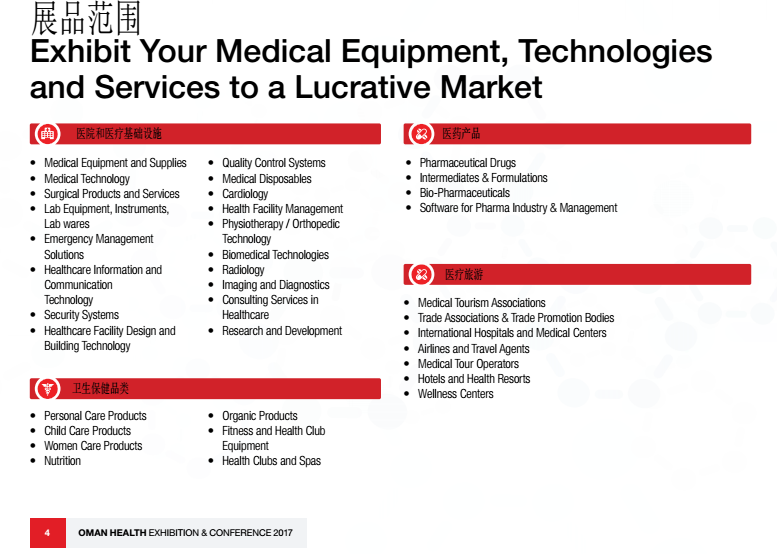 展品范围
Exhibit Your Medical Equipment, Technologies and Services to a Lucrative Market

医院和医疗基础设施

- Medical Equipment and Supplies
- Medical Technology
- Surgical Products and Services
- Lab Equipment, Instruments, Lab wares
- Emergency Management Solutions
- Healthcare Information and Communication Technology
- Security Systems
- Healthcare Facility Design and Building Technology

- Quality Control Systems
- Medical Disposables
- Cardiology
- Health Facility Management
- Physiotherapy / Orthopedic Technology
- Biomedical Technologies
- Radiology
- Imaging and Diagnostics
- Consulting Services in Healthcare
- Research and Development

卫生保健品类

- Personal Care Products
- Child Care Products
- Women Care Products
- Nutrition

- Organic Products
- Fitness and Health Club Equipment
- Health Clubs and Spas

医药产品

- Pharmaceutical Drugs
- Intermediates & Formulations
- Bio-Pharmaceuticals
- Software for Pharma Industry & Management

医疗旅游

- Medical Tourism Associations
- Trade Associations & Trade Promotion Bodies
- International Hospitals and Medical Centers
- Airlines and Travel Agents
- Medical Tour Operators
- Hotels and Health Resorts
- Wellness Centers

4 OMAN HEALTH EXHIBITION & CONFERENCE 2017